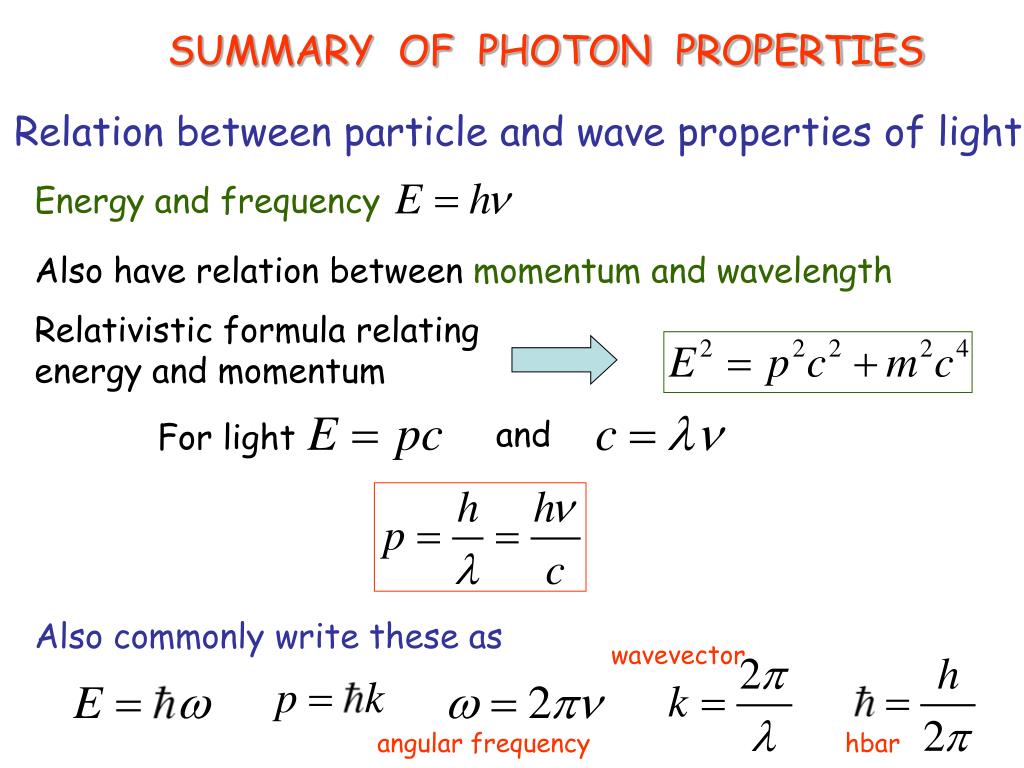 SUMMARY OF PHOTON PROPERTIES

Relation between particle and wave properties of light

Energy and frequency $E = h\nu$

Also have relation between momentum and wavelength

Relativistic formula relating energy and momentum $E^2 = p^2c^2 + m^2c^4$

For light $E = pc$ and $c = \lambda\nu$

$p = \frac{h}{\lambda} = \frac{h\nu}{c}$

Also commonly write these as

$E = \hbar\omega$ $p = \hbar k$ $\omega = 2\pi\nu$ $k = \frac{2\pi}{\lambda}$ $\hbar = \frac{h}{2\pi}$

wavevector

angular frequency

hbar